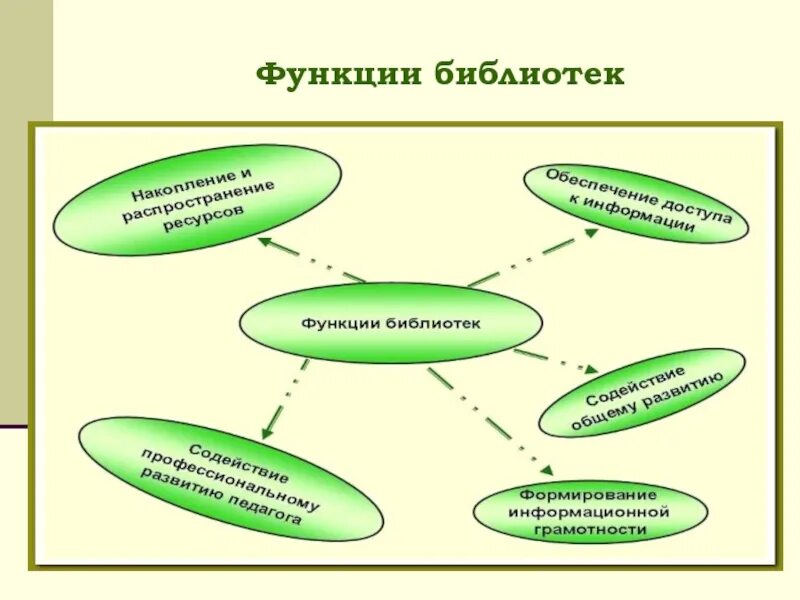 Функции библиотек

Накопление и распространение ресурсов

Обеспечение доступа к информации

Функции библиотек

Содействие общему развитию

Содействие профессиональному развитию педагога

Формирование информационной грамотности